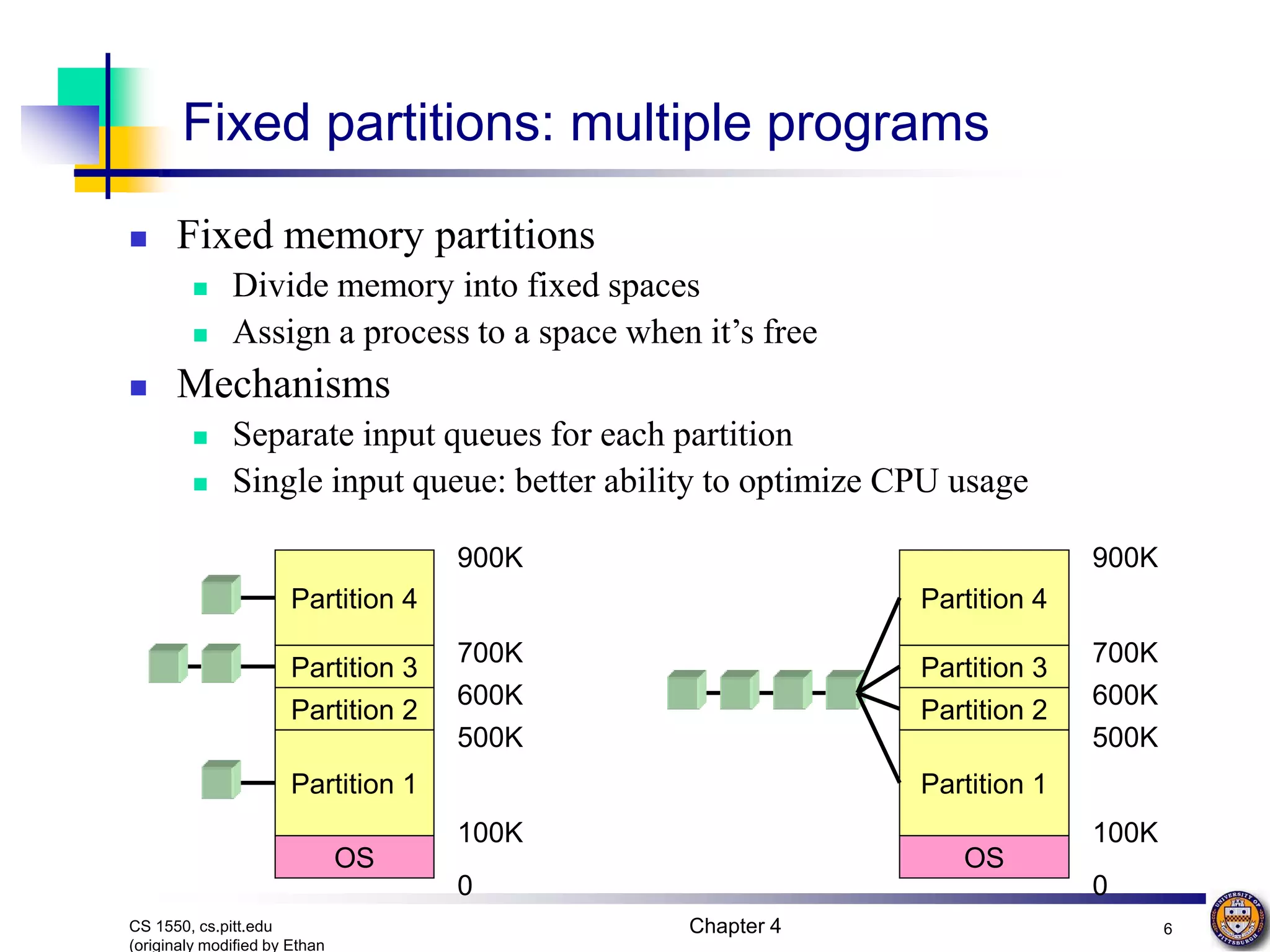 Fixed partitions: multiple programs

Fixed memory partitions

Divide memory into fixed spaces

Assign a process to a space when it's free

Mechanisms

Separate input queues for each partition

Single input queue: better ability to optimize CPU usage

Partition 4
Partition 3
Partition 2
Partition 1
OS

900K
700K
600K
500K
100K
0

Partition 4
Partition 3
Partition 2
Partition 1
OS

900K
700K
600K
500K
100K
0

CS 1550, cs.pitt.edu
(originaly modified by Ethan

Chapter 4

6

UNIVERSITY OF PITTSBURGH